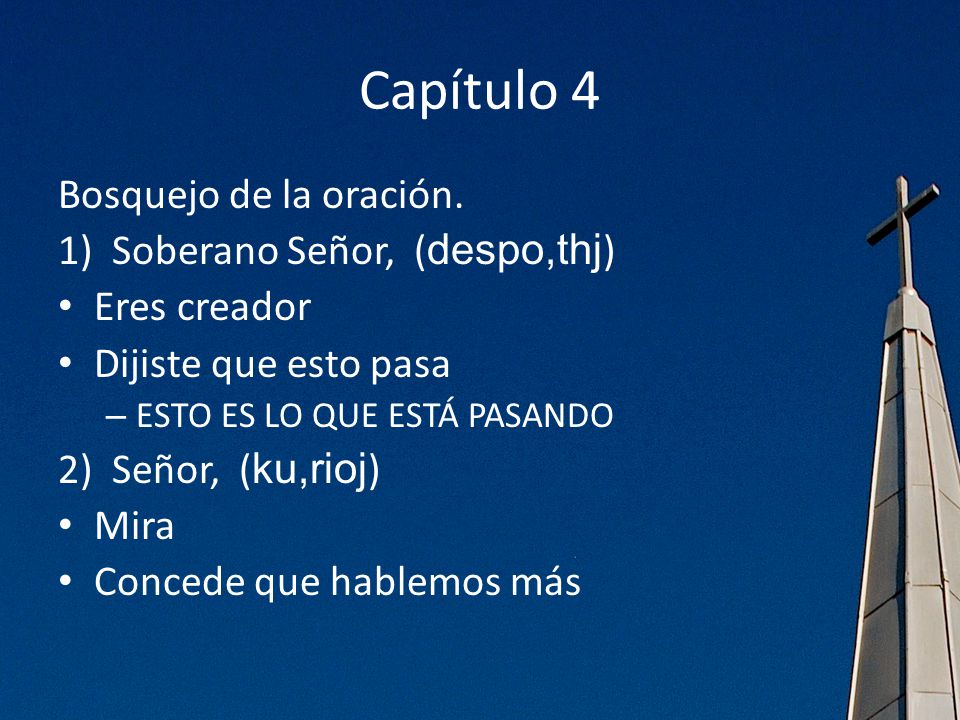 Capítulo 4

Bosquejo de la oración.
1) Soberano Señor, (despo,thj)
• Eres creador
• Dijiste que esto pasa
– ESTO ES LO QUE ESTÁ PASANDO
2) Señor, (ku,rioj)
• Mira
• Concede que hablemos más